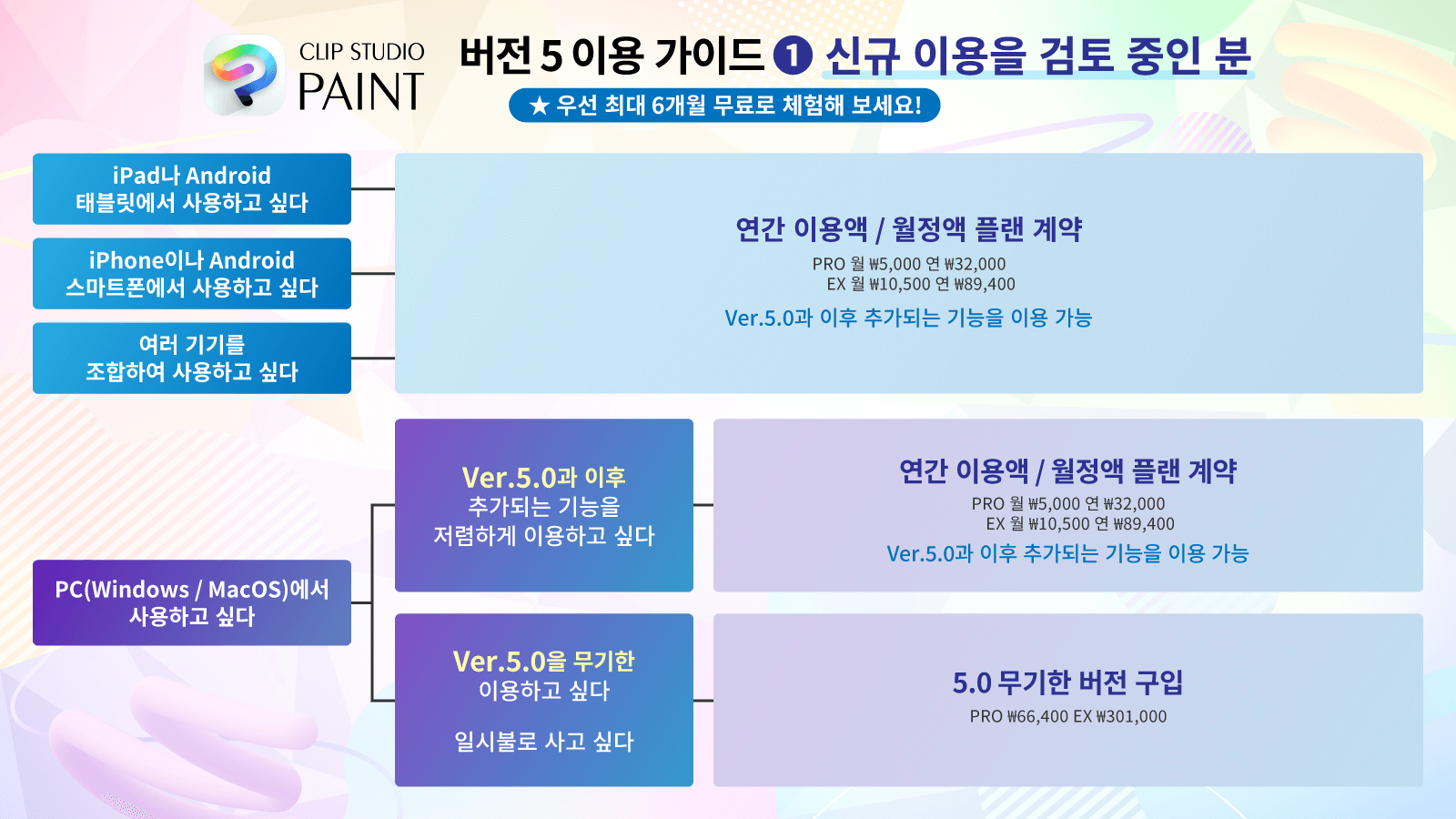 CLIP STUDIO PAINT

버전 5 이용 가이드 ❶ 신규 이용을 검토 중인 분

★ 우선 최대 6개월 무료로 체험해 보세요!

iPad나 Android 태블릿에서 사용하고 싶다

iPhone이나 Android 스마트폰에서 사용하고 싶다

여러 기기를 조합하여 사용하고 싶다

연간 이용액 / 월정액 플랜 계약

PRO 월 ₩5,000 연 ₩32,000
EX 월 ₩10,500 연 ₩89,400

Ver.5.0과 이후 추가되는 기능을 이용 가능

PC(Windows / MacOS)에서 사용하고 싶다

Ver.5.0과 이후 추가되는 기능을 저렴하게 이용하고 싶다

연간 이용액 / 월정액 플랜 계약

PRO 월 ₩5,000 연 ₩32,000
EX 월 ₩10,500 연 ₩89,400

Ver.5.0과 이후 추가되는 기능을 이용 가능

Ver.5.0을 무기한 이용하고 싶다

일시불로 사고 싶다

5.0 무기한 버전 구입

PRO ₩66,400 EX ₩301,000